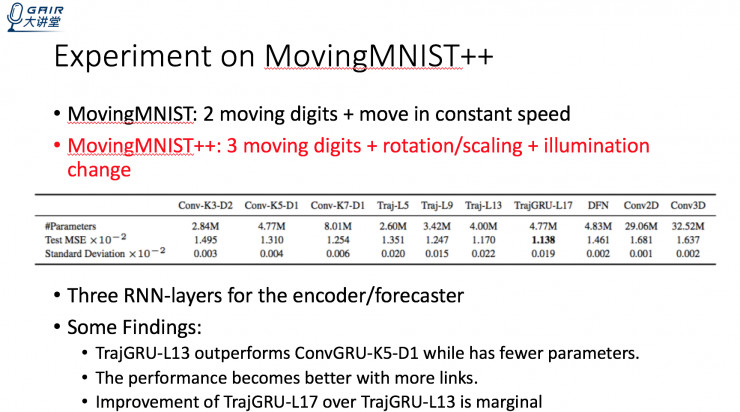 GAIR
大讲堂

Experiment on MovingMNIST++

• MovingMNIST: 2 moving digits + move in constant speed
• MovingMNIST++: 3 moving digits + rotation/scaling + illumination change

| | Conv-K3-D2 | Conv-K5-D1 | Conv-K7-D1 | Traj-L5 | Traj-L9 | Traj-L13 | TrajGRU-L17 | DFN | Conv2D | Conv3D |
|---|---|---|---|---|---|---|---|---|---|---|
| #Parameters | 2.84M | 4.77M | 8.01M | 2.60M | 3.42M | 4.00M | 4.77M | 4.83M | 29.06M | 32.52M |
| Test MSE $\times 10^{-2}$ | 1.495 | 1.310 | 1.254 | 1.351 | 1.247 | 1.170 | **1.138** | 1.461 | 1.681 | 1.637 |
| Standard Deviation $\times 10^{-2}$ | 0.003 | 0.004 | 0.006 | 0.020 | 0.015 | 0.022 | 0.019 | 0.002 | 0.001 | 0.002 |

• Three RNN-layers for the encoder/forecaster
• Some Findings:
• TrajGRU-L13 outperforms ConvGRU-K5-D1 while has fewer parameters.
• The performance becomes better with more links.
• Improvement of TrajGRU-L17 over TrajGRU-L13 is marginal